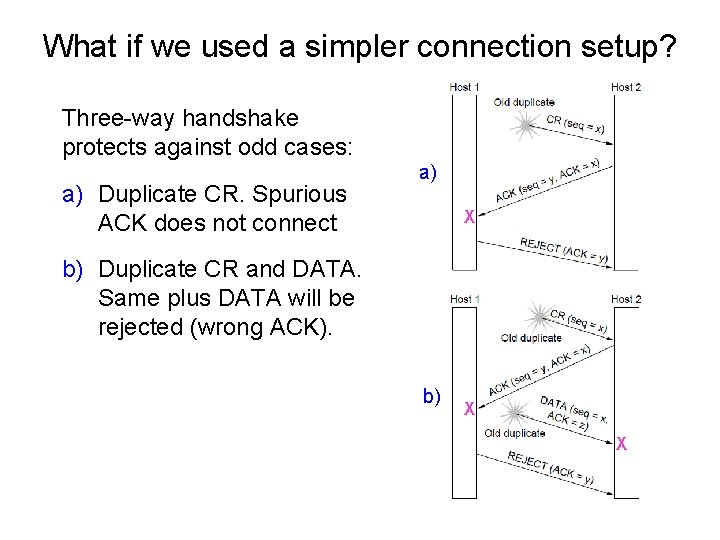 What if we used a simpler connection setup?

Three-way handshake protects against odd cases:

a) Duplicate CR. Spurious ACK does not connect

b) Duplicate CR and DATA. Same plus DATA will be rejected (wrong ACK).

a)

Host 1

Host 2

Old duplicate

CR (seq = x)

ACK (seq = y, ACK = x)

X

REJECT (ACK = y)

b)

Host 1

Host 2

CR (seq = x)

Old duplicate

ACK (seq = y, ACK = x)

X

DATA (seq = x, ACK = z)

Old duplicate

X

REJECT (ACK = y)